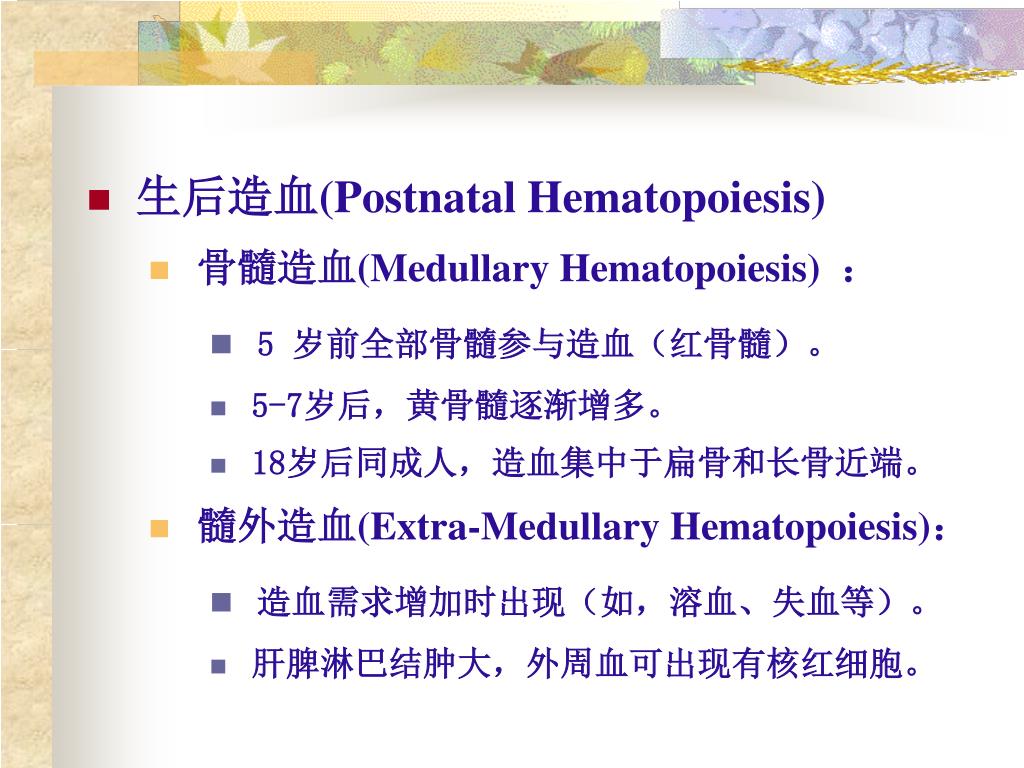 生后造血(Postnatal Hematopoiesis)

骨髓造血(Medullary Hematopoiesis) ：

5 岁前全部骨髓参与造血（红骨髓）。

5-7岁后，黄骨髓逐渐增多。

18岁后同成人，造血集中于扁骨和长骨近端。

髓外造血(Extra-Medullary Hematopoiesis)：

造血需求增加时出现（如，溶血、失血等）。

肝脾淋巴结肿大，外周血可出现有核红细胞。